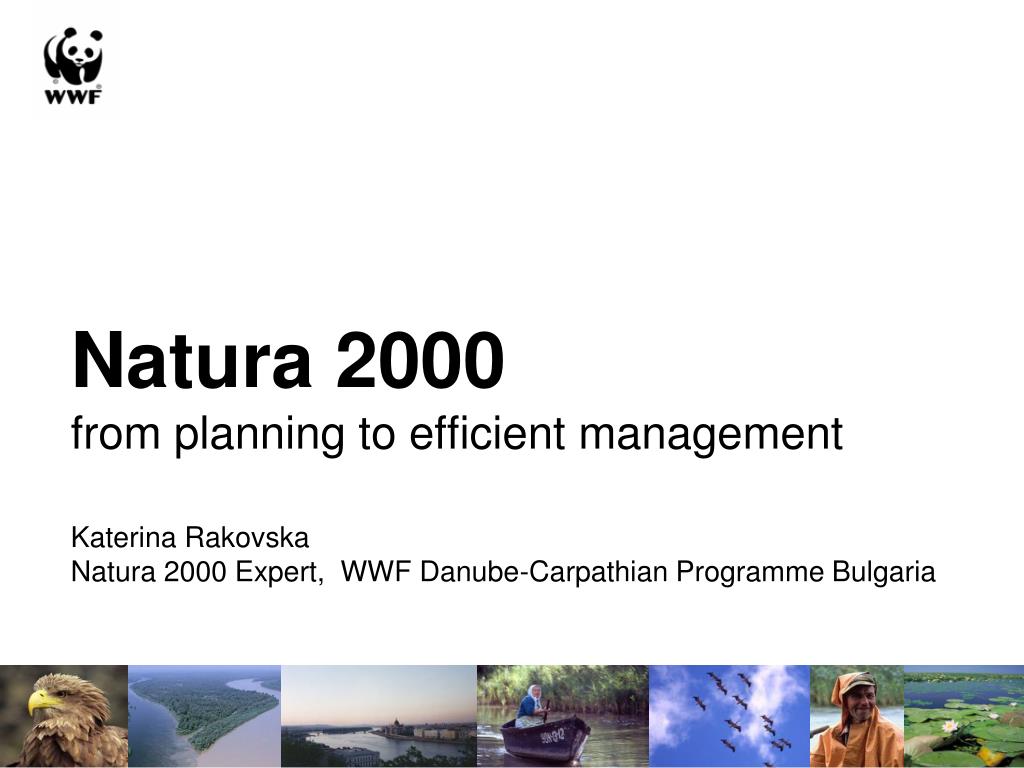 WWF

Natura 2000
from planning to efficient management

Katerina Rakovska
Natura 2000 Expert, WWF Danube-Carpathian Programme Bulgaria